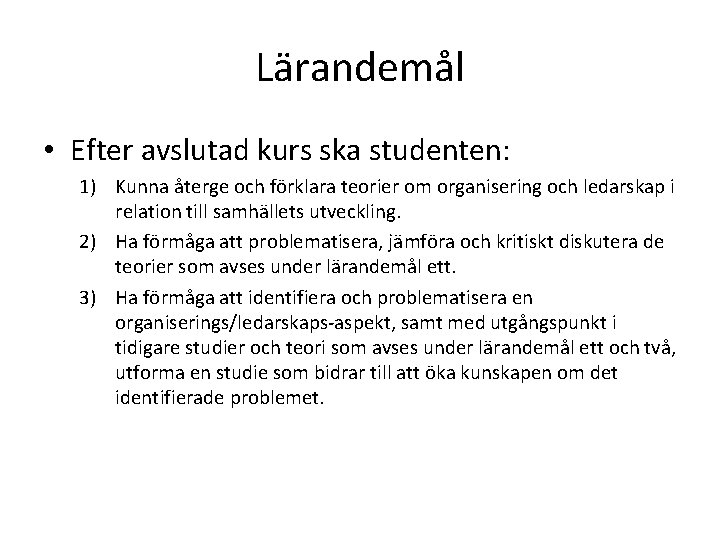 Lärandemål

• Efter avslutad kurs ska studenten:

1) Kunna återge och förklara teorier om organisering och ledarskap i relation till samhällets utveckling.

2) Ha förmåga att problematisera, jämföra och kritiskt diskutera de teorier som avses under lärandemål ett.

3) Ha förmåga att identifiera och problematisera en organiserings/ledarskaps-aspekt, samt med utgångspunkt i tidigare studier och teori som avses under lärandemål ett och två, utforma en studie som bidrar till att öka kunskapen om det identifierade problemet.